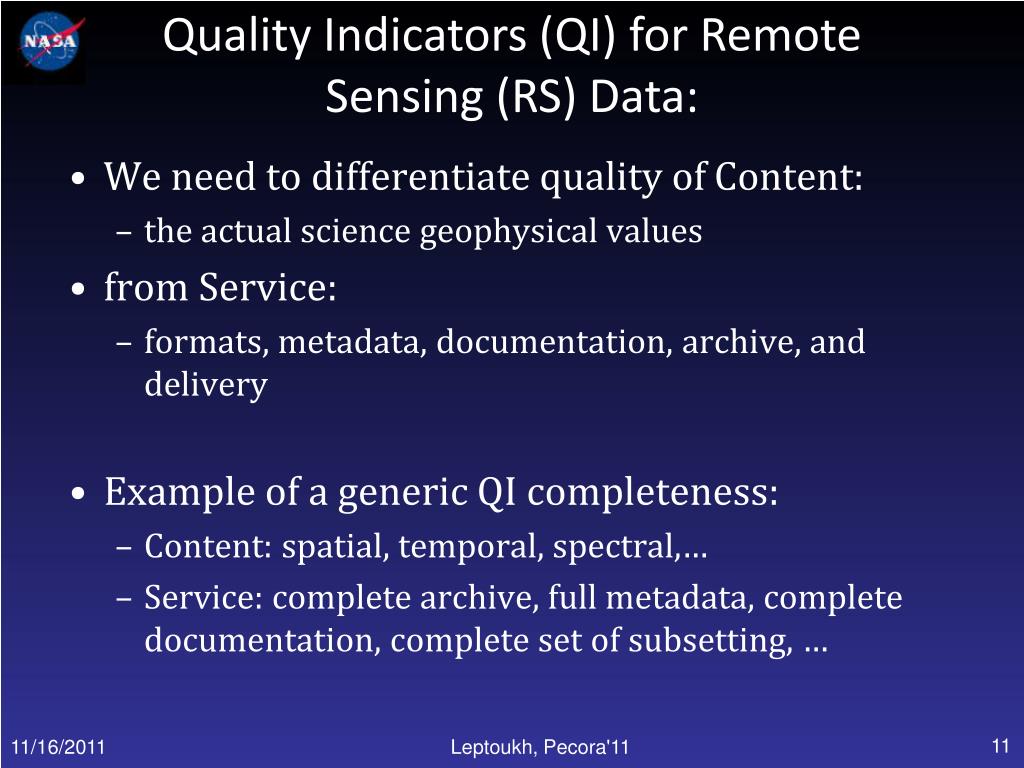 NASA

Quality Indicators (QI) for Remote Sensing (RS) Data:

• We need to differentiate quality of Content:
– the actual science geophysical values
• from Service:
– formats, metadata, documentation, archive, and delivery

• Example of a generic QI completeness:
– Content: spatial, temporal, spectral,…
– Service: complete archive, full metadata, complete documentation, complete set of subsetting, …

11/16/2011
Leptoukh, Pecora'11
11